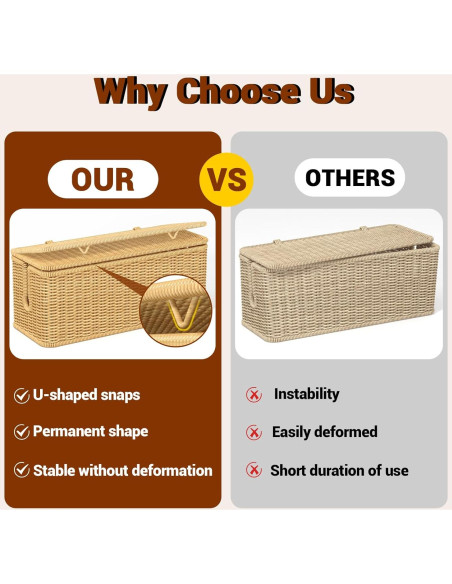 Why Choose Us

OUR

VS

OTHERS

U-shaped snaps

Permanent shape

Stable without deformation

Instability

Easily deformed

Short duration of use